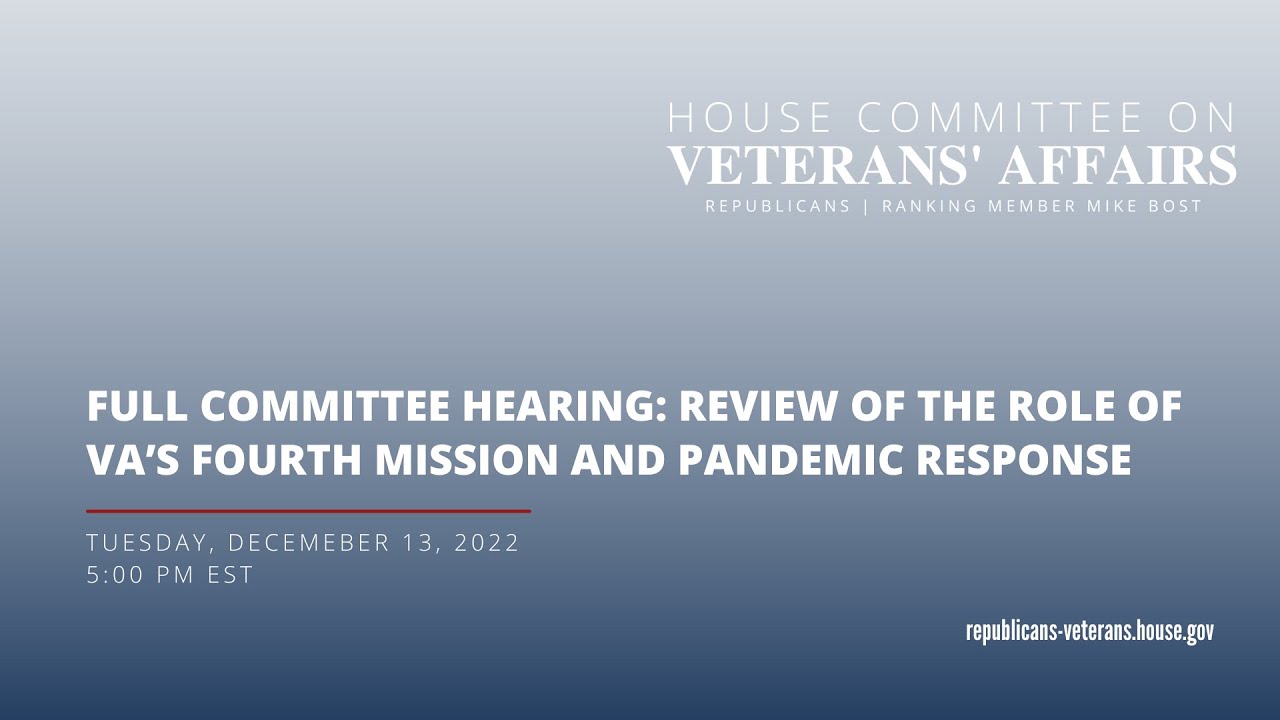 HOUSE COMMITTEE ON
VETERANS' AFFAIRS
REPUBLICANS | RANKING MEMBER MIKE BOST

FULL COMMITTEE HEARING: REVIEW OF THE ROLE OF VA'S FOURTH MISSION AND PANDEMIC RESPONSE

TUESDAY, DECEMEBER 13, 2022
5:00 PM EST

republicans-veterans.house.gov